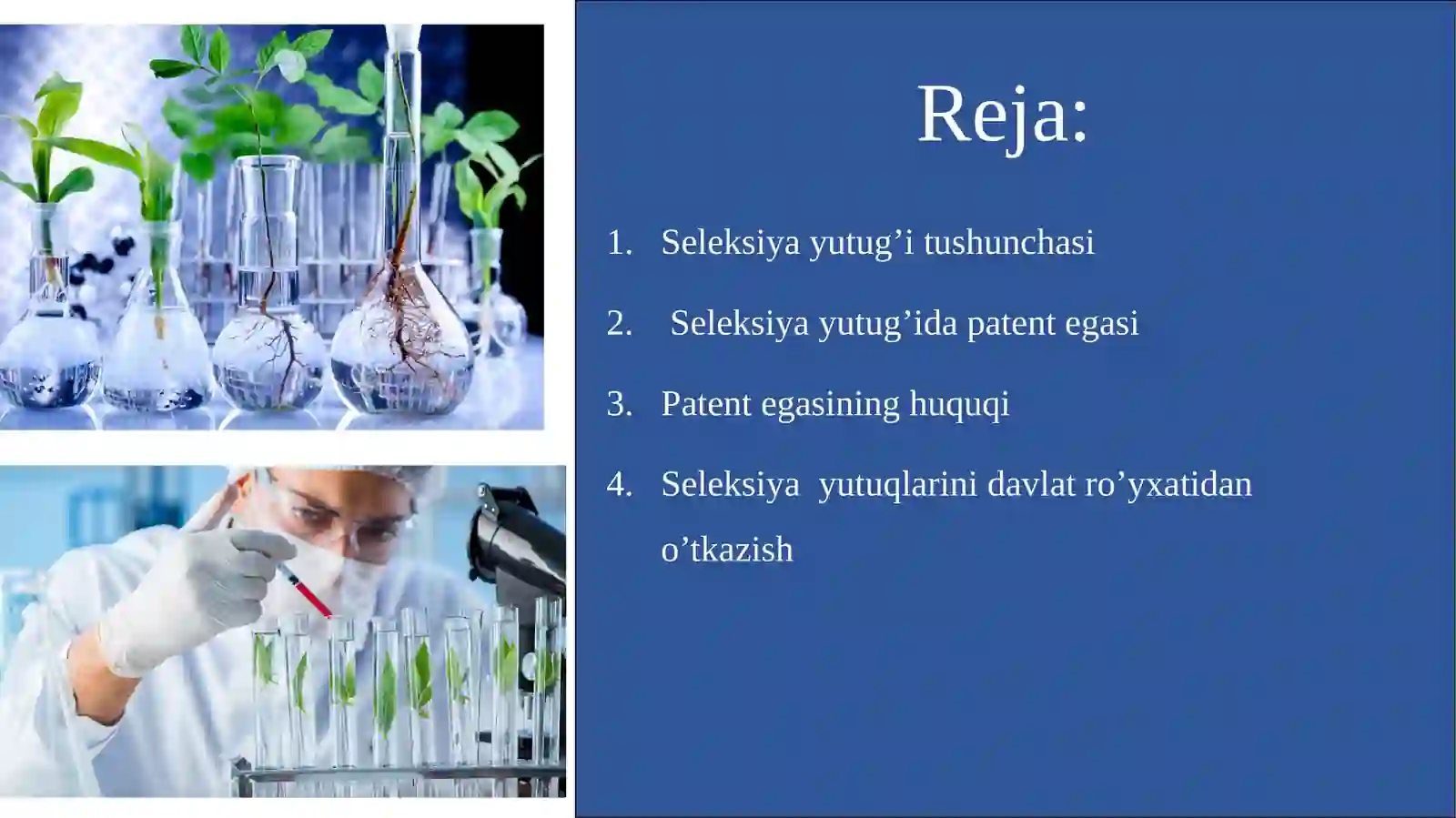 Reja:

1. Seleksiya yutug’i tushunchasi

2. Seleksiya yutug’ida patent egasi

3. Patent egasining huquqi

4. Seleksiya yutuqlarini davlat ro’yxatidan o’tkazish